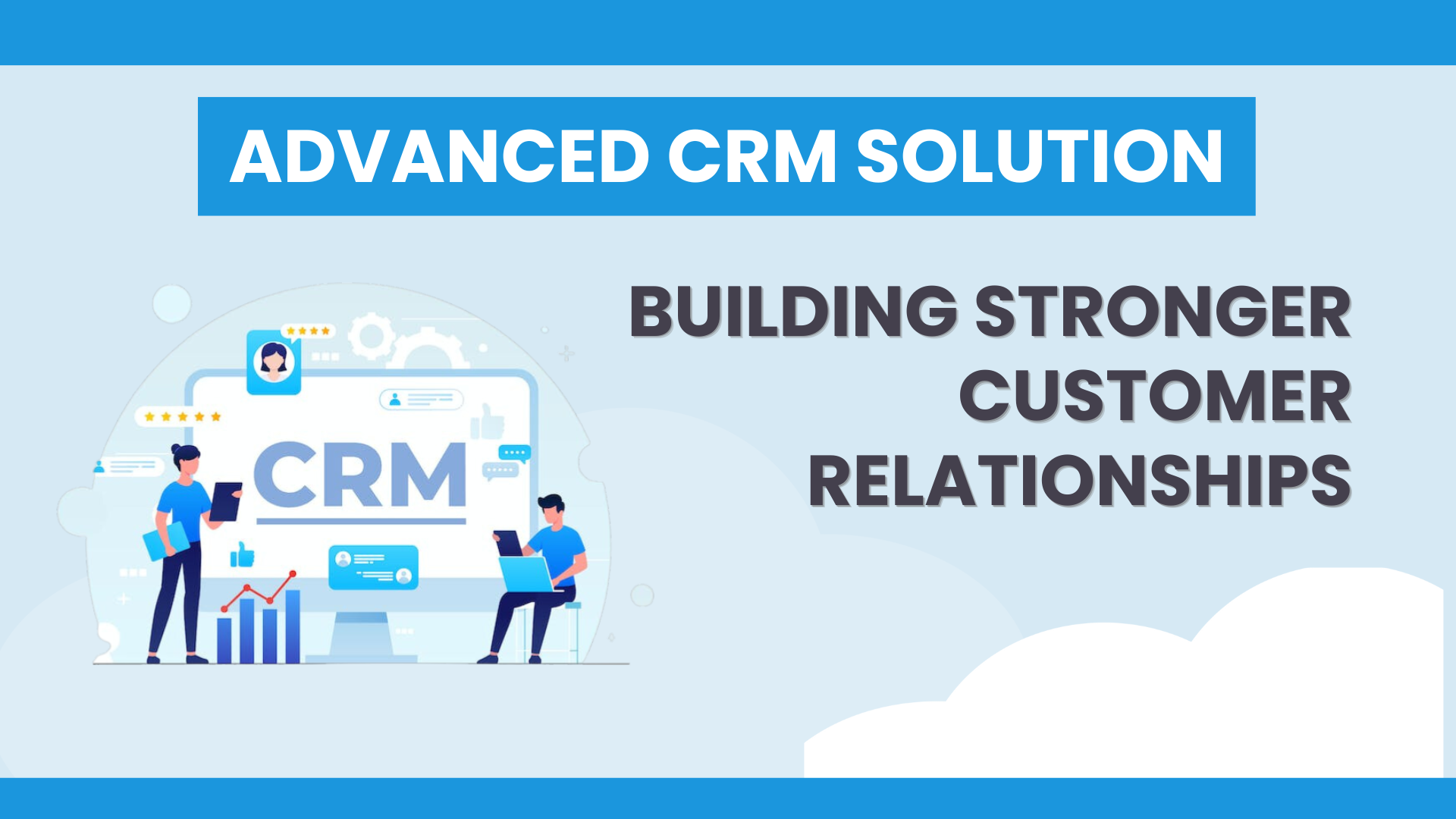 ADVANCED CRM SOLUTION

CRM

BUILDING STRONGER CUSTOMER RELATIONSHIPS